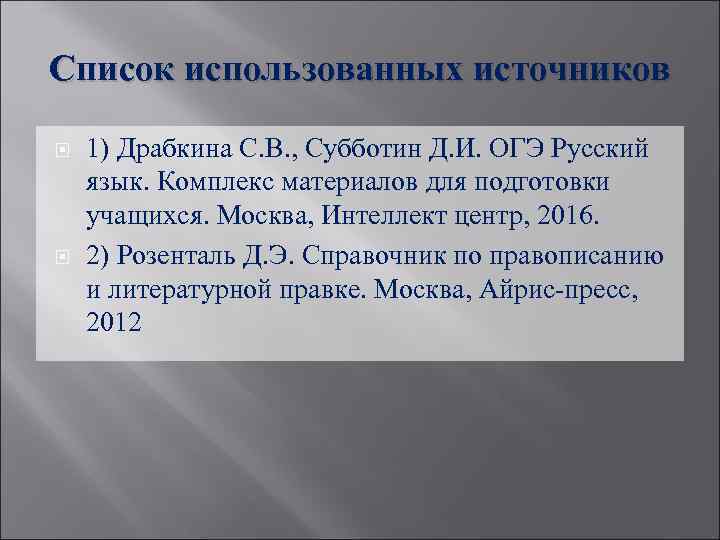 Список использованных источников

1) Драбкина С.В., Субботин Д.И. ОГЭ Русский язык. Комплекс материалов для подготовки учащихся. Москва, Интеллект центр, 2016.

2) Розенталь Д.Э. Справочник по правописанию и литературной правке. Москва, Айрис-пресс, 2012